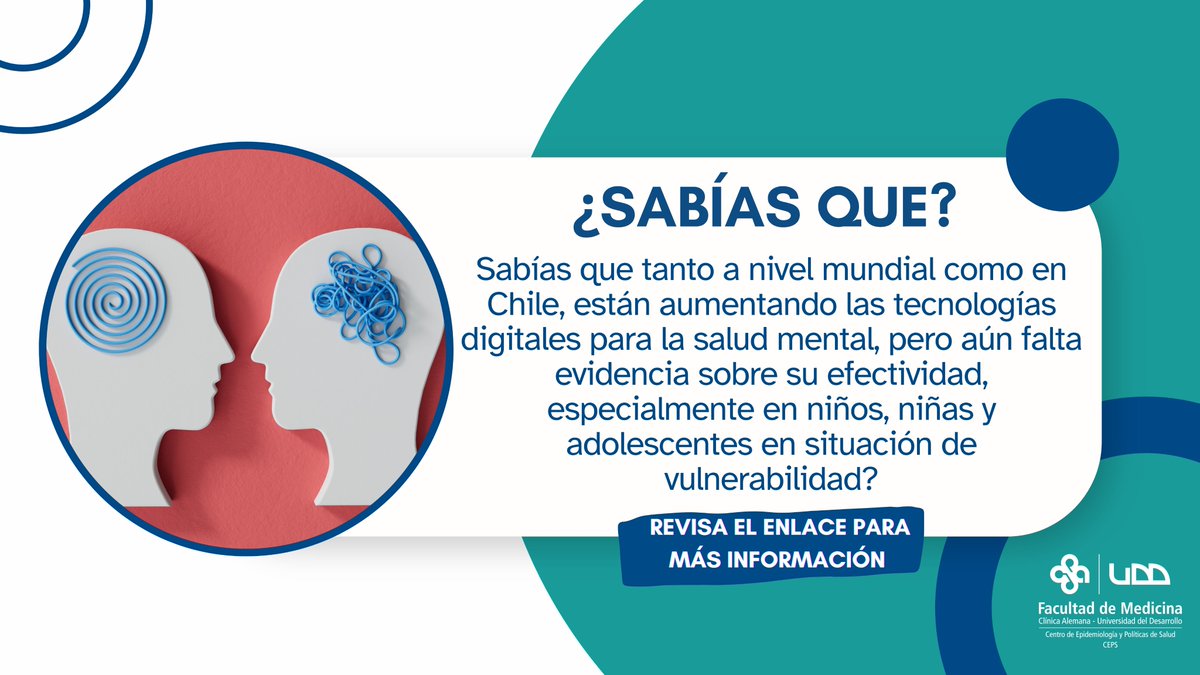 ¿SABÍAS QUE?

Sabías que tanto a nivel mundial como en Chile, están aumentando las tecnologías digitales para la salud mental, pero aún falta evidencia sobre su efectividad, especialmente en niños, niñas y adolescentes en situación de vulnerabilidad?

REVISA EL ENLACE PARA MÁS INFORMACIÓN

UDD
Facultad de Medicina
Clínica Alemana - Universidad del Desarrollo
Centro de Epidemiología y Políticas de Salud
CEPS